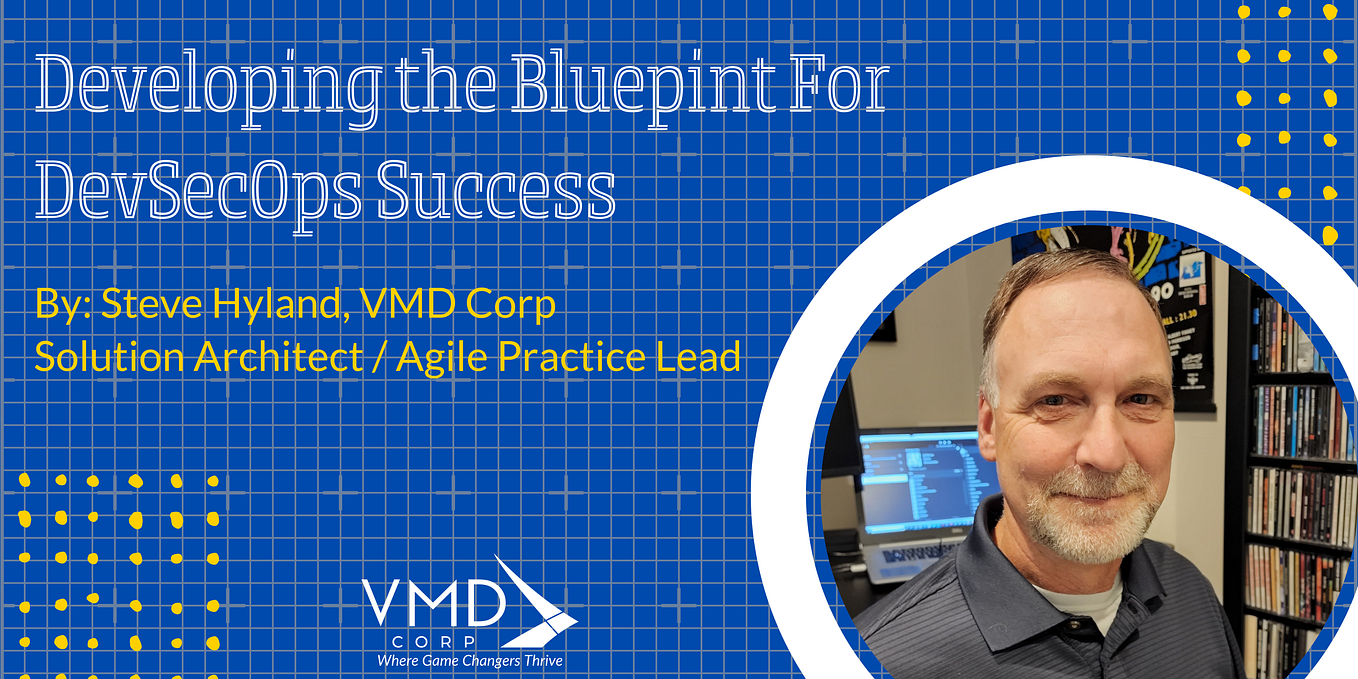 Developing the Bluepint For DevSecOps Success

By: Steve Hyland, VMD Corp
Solution Architect / Agile Practice Lead

VMD
CORP
Where Game Changers Thrive